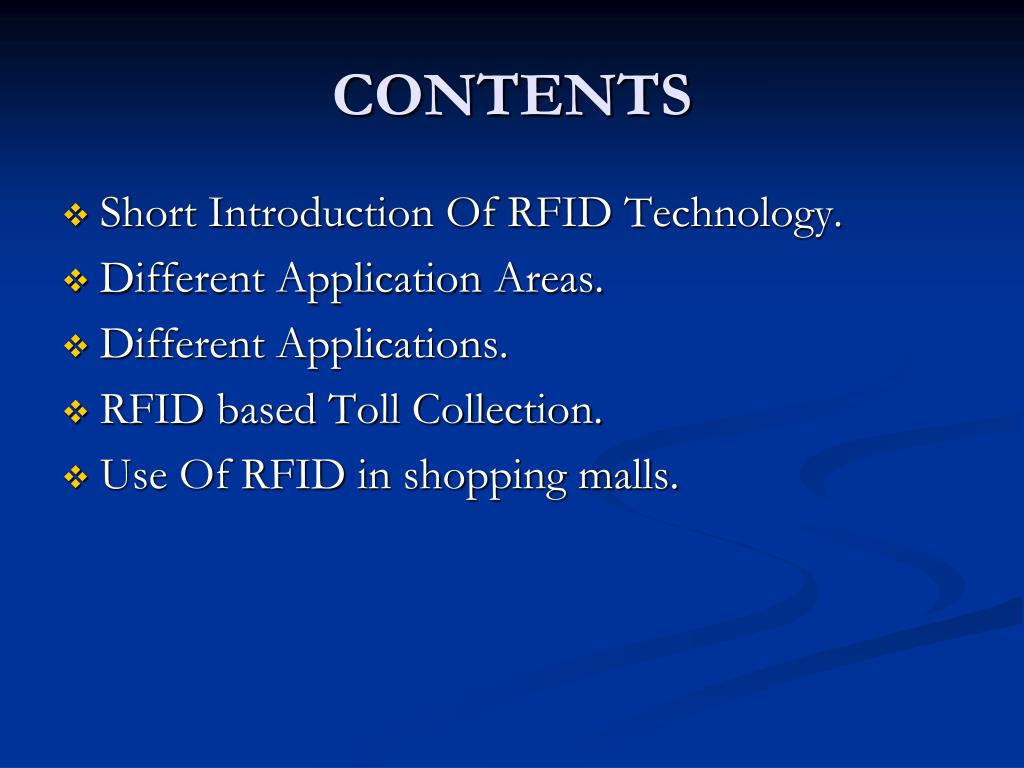 CONTENTS

❖ Short Introduction Of RFID Technology.
❖ Different Application Areas.
❖ Different Applications.
❖ RFID based Toll Collection.
❖ Use Of RFID in shopping malls.